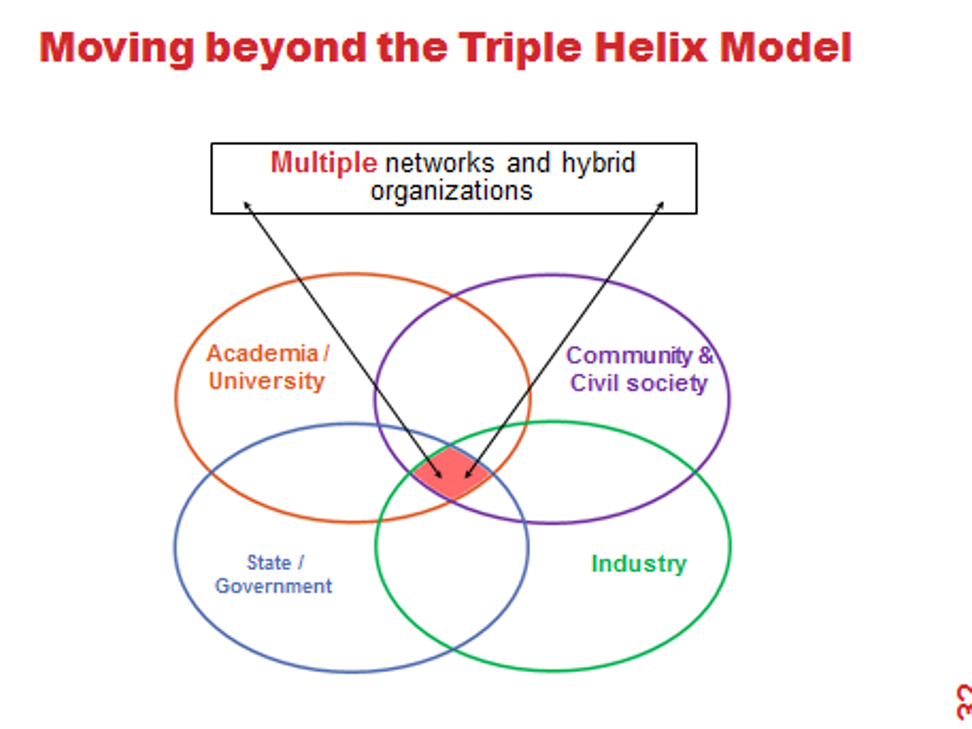 Moving beyond the Triple Helix Model

Multiple networks and hybrid organizations

Academia / University

Community & Civil society

State / Government

Industry

32